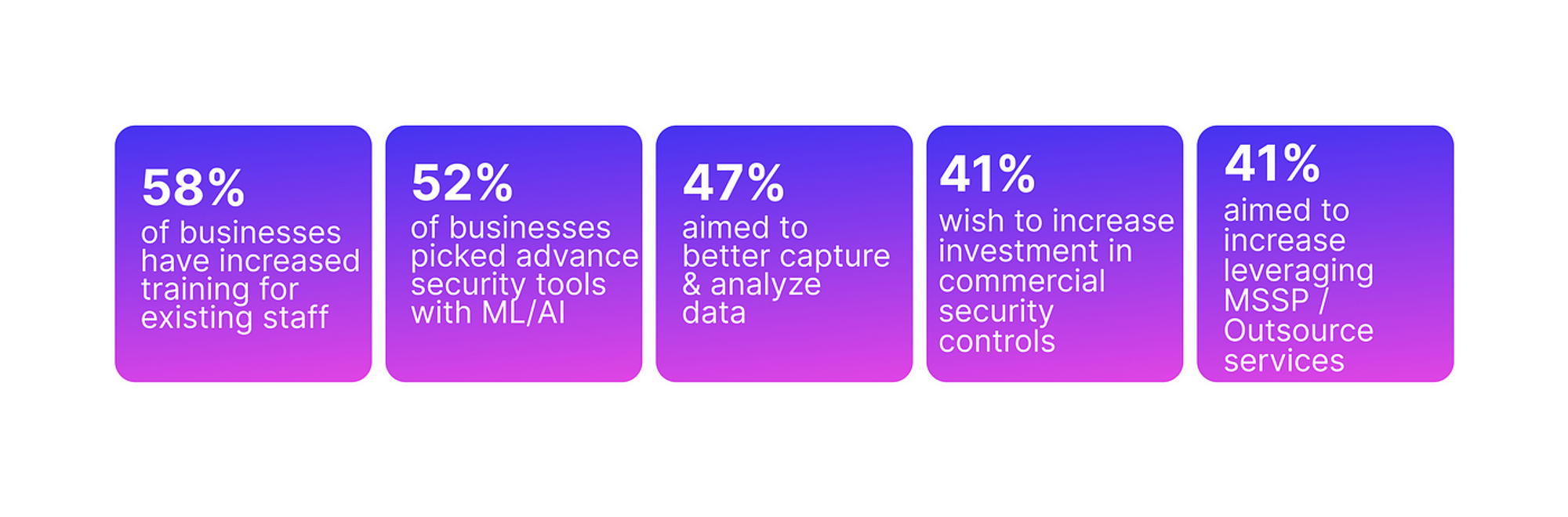 58%
of businesses have increased training for existing staff

52%
of businesses picked advance security tools with ML/AI

47%
aimed to better capture & analyze data

41%
wish to increase investment in commercial security controls

41%
aimed to increase leveraging MSSP / Outsource services